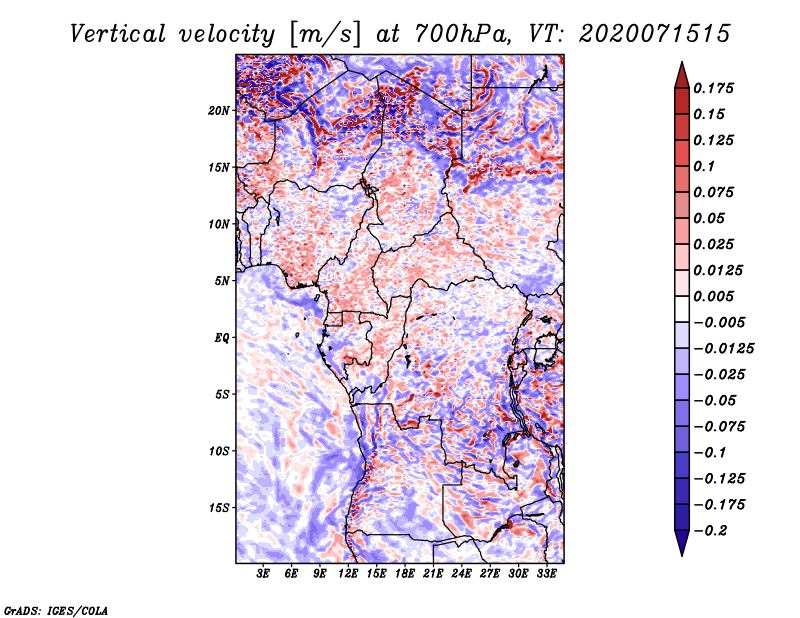 Vertical velocity [m/s] at 700hPa, VT: 2020071515

20N
15N
10N
5N
EQ
5S
10S
15S

3E 6E 9E 12E 15E 18E 21E 24E 27E 30E 33E

0.175
0.15
0.125
0.1
0.075
0.05
0.025
0.0125
0.005
−0.005
−0.0125
−0.025
−0.05
−0.075
−0.1
−0.125
−0.175
−0.2

GrADS: IGES/COLA